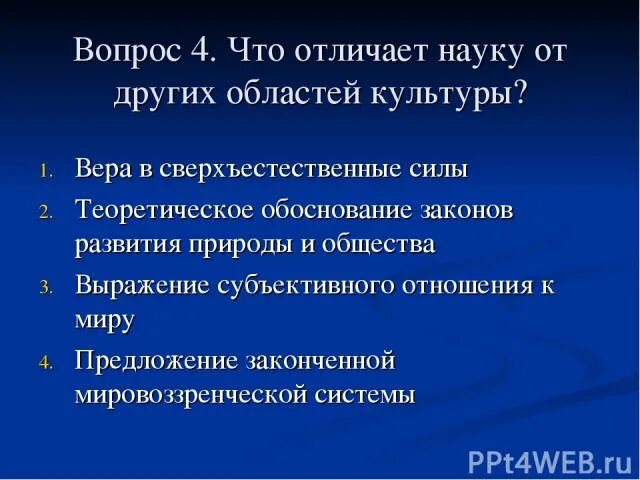 Вопрос 4. Что отличает науку от других областей культуры?

1. Вера в сверхъестественные силы
2. Теоретическое обоснование законов развития природы и общества
3. Выражение субъективного отношения к миру
4. Предложение законченной мировоззренческой системы

PPt4WEB.ru